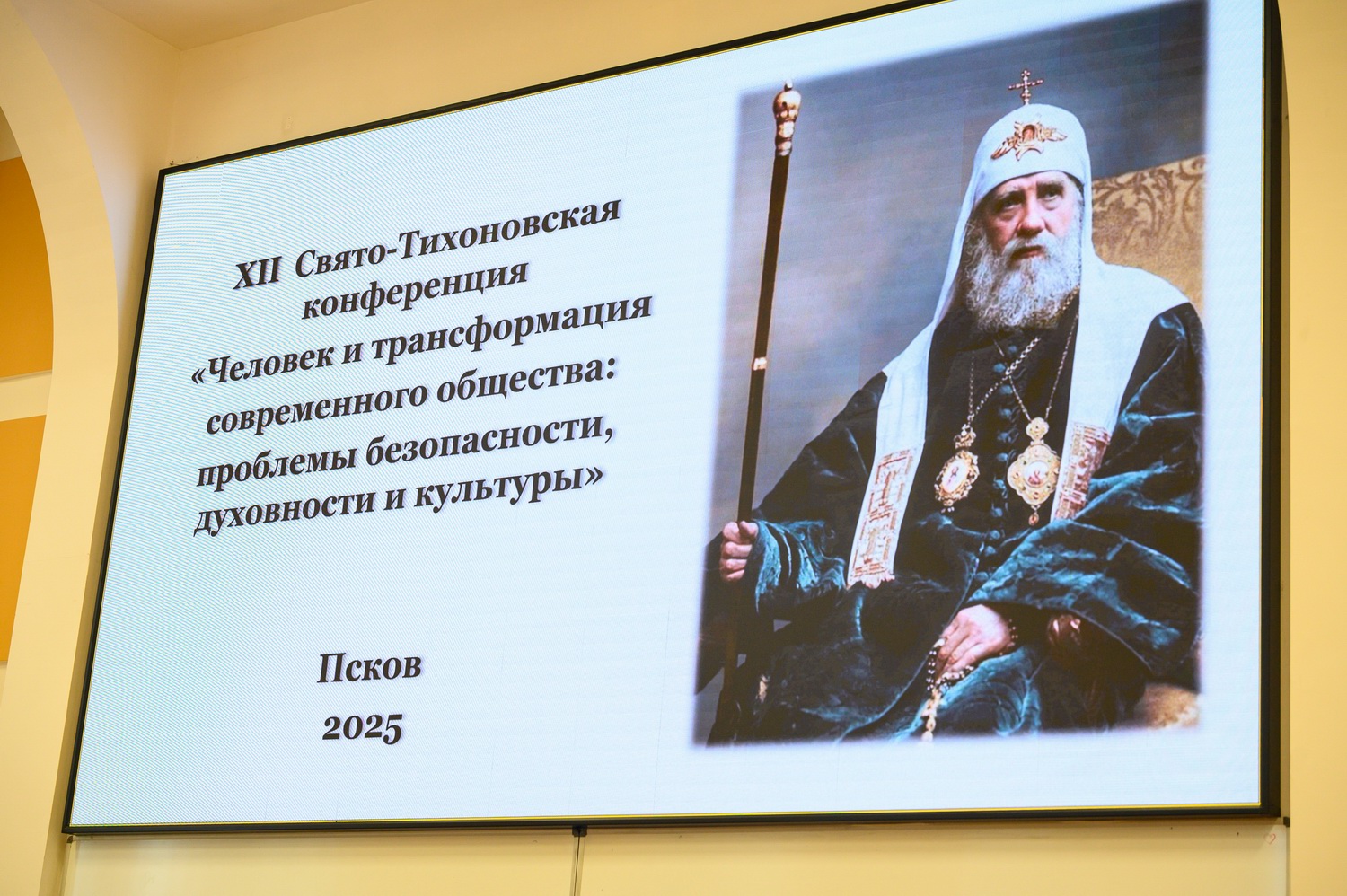 XII Свято-Тихоновская конференция «Человек и трансформация современного общества: проблемы безопасности, духовности и культуры»

Псков
2025